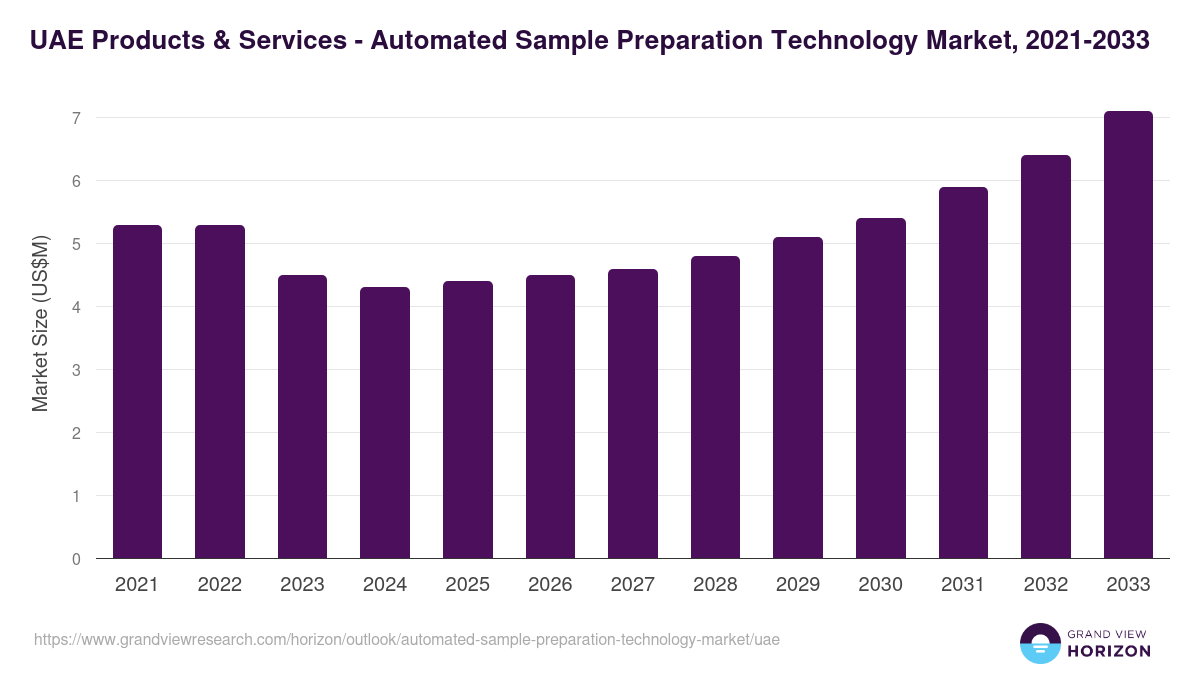 UAE Products & Services - Automated Sample Preparation Technology Market, 2021-2033

Market Size (US$M)

7
6
5
4
3
2
1
0

2021 2022 2023 2024 2025 2026 2027 2028 2029 2030 2031 2032 2033

https://www.grandviewresearch.com/horizon/outlook/automated-sample-preparation-technology-market/uae

GRAND VIEW HORIZON